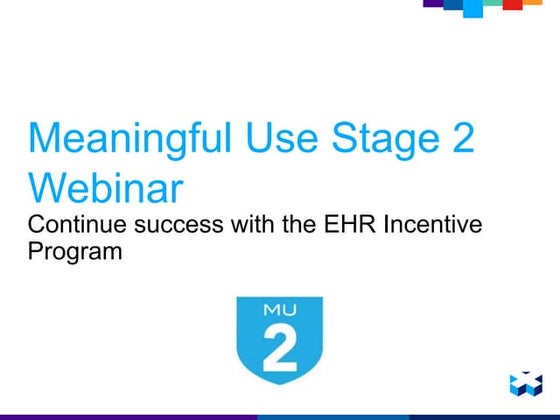 Meaningful Use Stage 2 Webinar

Continue success with the EHR Incentive Program

MU
2